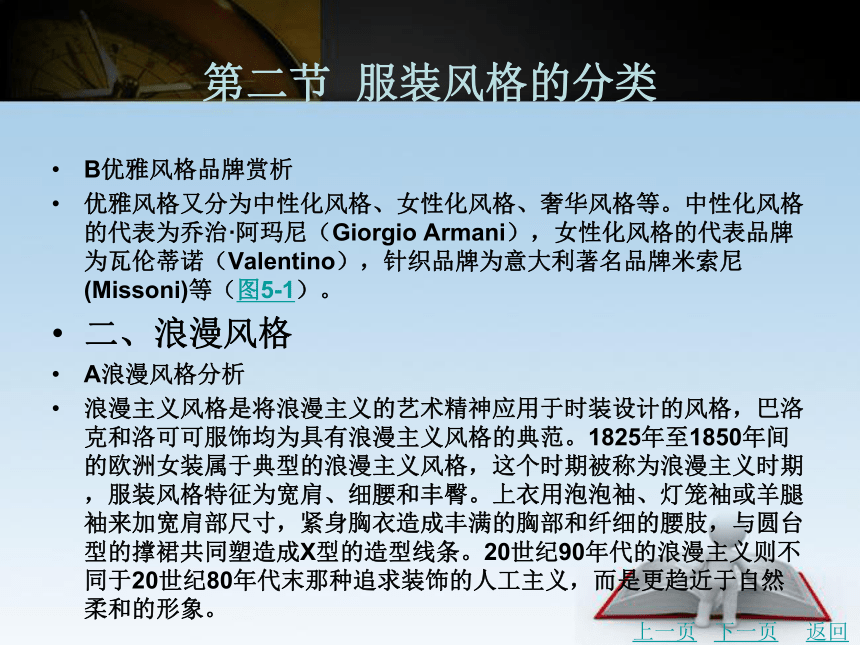 第二节 服装风格的分类

• B优雅风格品牌赏析

• 优雅风格又分为中性化风格、女性化风格、奢华风格等。中性化风格的代表为乔治·阿玛尼（Giorgio Armani），女性化风格的代表品牌为瓦伦蒂诺（Valentino），针织品牌为意大利著名品牌米索尼(Missoni)等（图5-1）。

• 二、浪漫风格

• A浪漫风格分析

• 浪漫主义风格是将浪漫主义的艺术精神应用于时装设计的风格，巴洛克和洛可可服饰均为具有浪漫主义风格的典范。1825年至1850年间的欧洲女装属于典型的浪漫主义风格，这个时期被称为浪漫主义时期，服装风格特征为宽肩、细腰和丰臀。上衣用泡泡袖、灯笼袖或羊腿袖来加宽肩部尺寸，紧身胸衣造成丰满的胸部和纤细的腰肢，与圆台型的撑裙共同塑造成X型的造型线条。20世纪90年代的浪漫主义则不同于20世纪80年代末那种追求装饰的人工主义，而是更趋近于自然柔和的形象。

上一页 下一页 返回